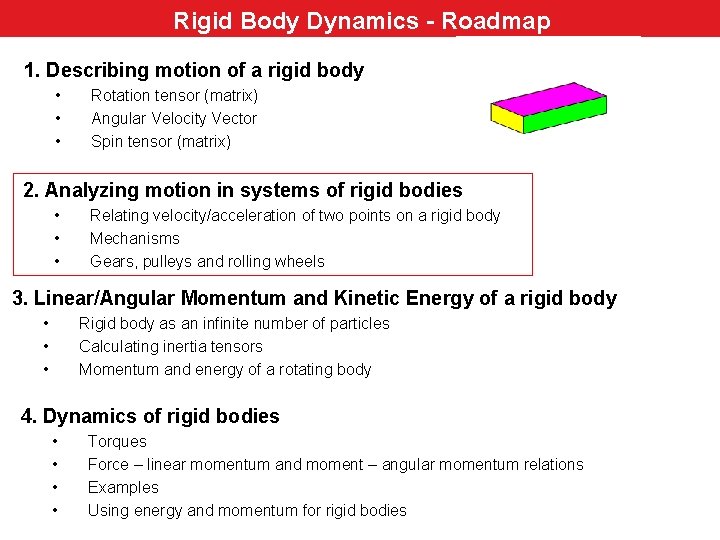 Rigid Body Dynamics - Roadmap

1. Describing motion of a rigid body
• Rotation tensor (matrix)
• Angular Velocity Vector
• Spin tensor (matrix)

2. Analyzing motion in systems of rigid bodies
• Relating velocity/acceleration of two points on a rigid body
• Mechanisms
• Gears, pulleys and rolling wheels

3. Linear/Angular Momentum and Kinetic Energy of a rigid body
• Rigid body as an infinite number of particles
• Calculating inertia tensors
• Momentum and energy of a rotating body

4. Dynamics of rigid bodies
• Torques
• Force – linear momentum and moment – angular momentum relations
• Examples
• Using energy and momentum for rigid bodies